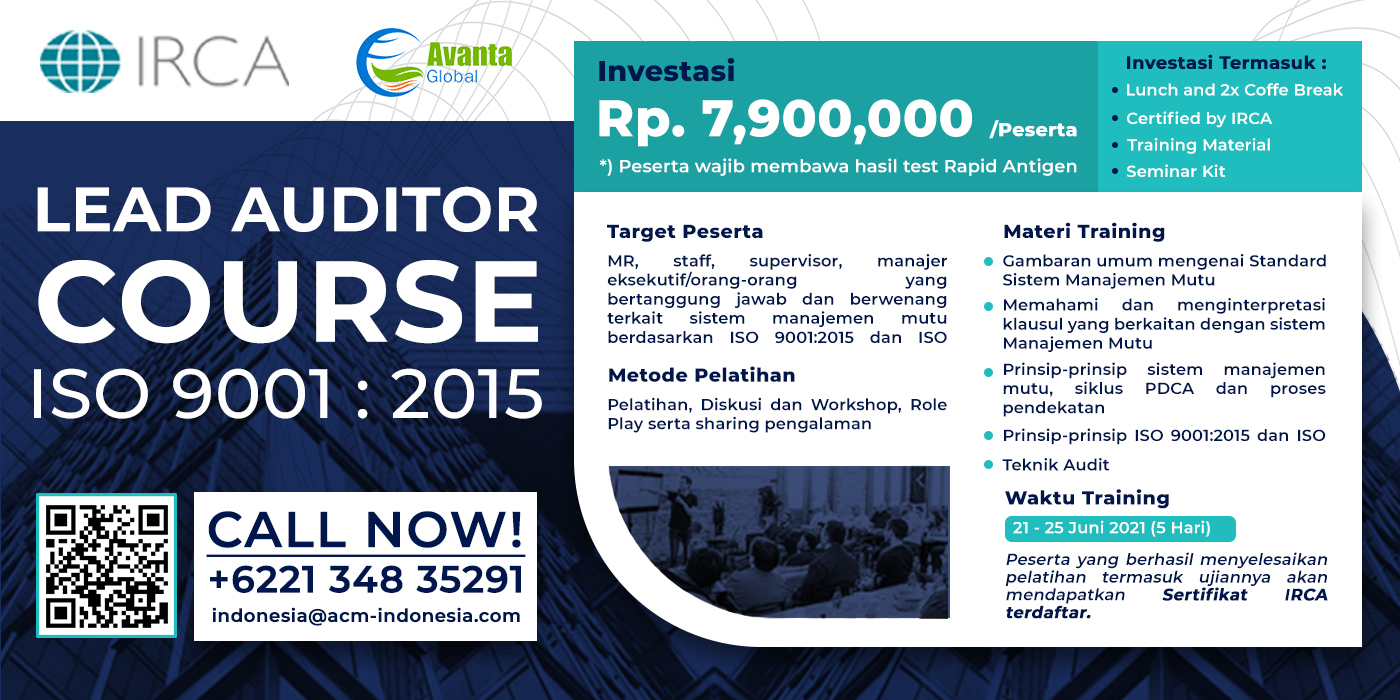 IRCA

Avanta Global

LEAD AUDITOR COURSE ISO 9001 : 2015

CALL NOW!
+6221 348 35291
indonesia@acm-indonesia.com

Investasi
Rp. 7,900,000 /Peserta
*) Peserta wajib membawa hasil test Rapid Antigen

Investasi Termasuk :
• Lunch and 2x Coffe Break
• Certified by IRCA
• Training Material
• Seminar Kit

Target Peserta
MR, staff, supervisor, manajer eksekutif/orang-orang yang bertanggung jawab dan berwenang terkait sistem manajemen mutu berdasarkan ISO 9001:2015 dan ISO

Metode Pelatihan
Pelatihan, Diskusi dan Workshop, Role Play serta sharing pengalaman

Materi Training
• Gambaran umum mengenai Standard Sistem Manajemen Mutu
• Memahami dan menginterpretasi klausul yang berkaitan dengan sistem Manajemen Mutu
• Prinsip-prinsip sistem manajemen mutu, siklus PDCA dan proses pendekatan
• Prinsip-prinsip ISO 9001:2015 dan ISO
• Teknik Audit

Waktu Training
21 - 25 Juni 2021 (5 Hari)

Peserta yang berhasil menyelesaikan pelatihan termasuk ujiannya akan mendapatkan Sertifikat IRCA terdaftar.